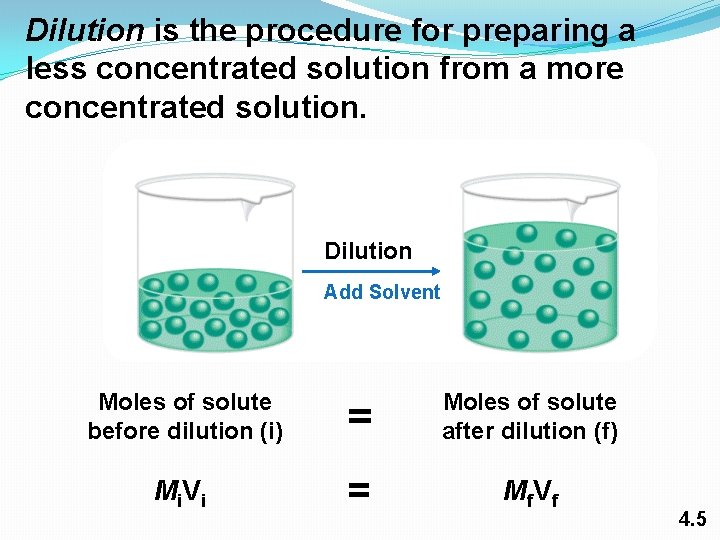 Dilution is the procedure for preparing a less concentrated solution from a more concentrated solution.

Dilution

Add Solvent

Moles of solute before dilution (i) = Moles of solute after dilution (f)

$M_iV_i$ = $M_fV_f$

4.5